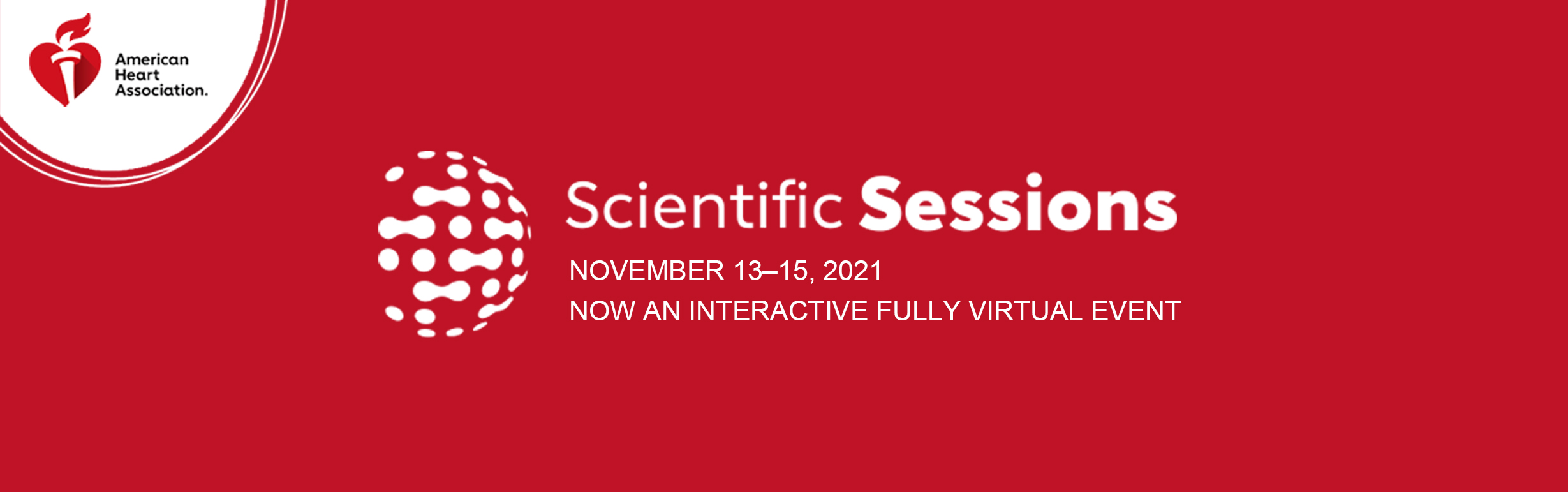 American Heart Association.

Scientific Sessions

NOVEMBER 13–15, 2021

NOW AN INTERACTIVE FULLY VIRTUAL EVENT